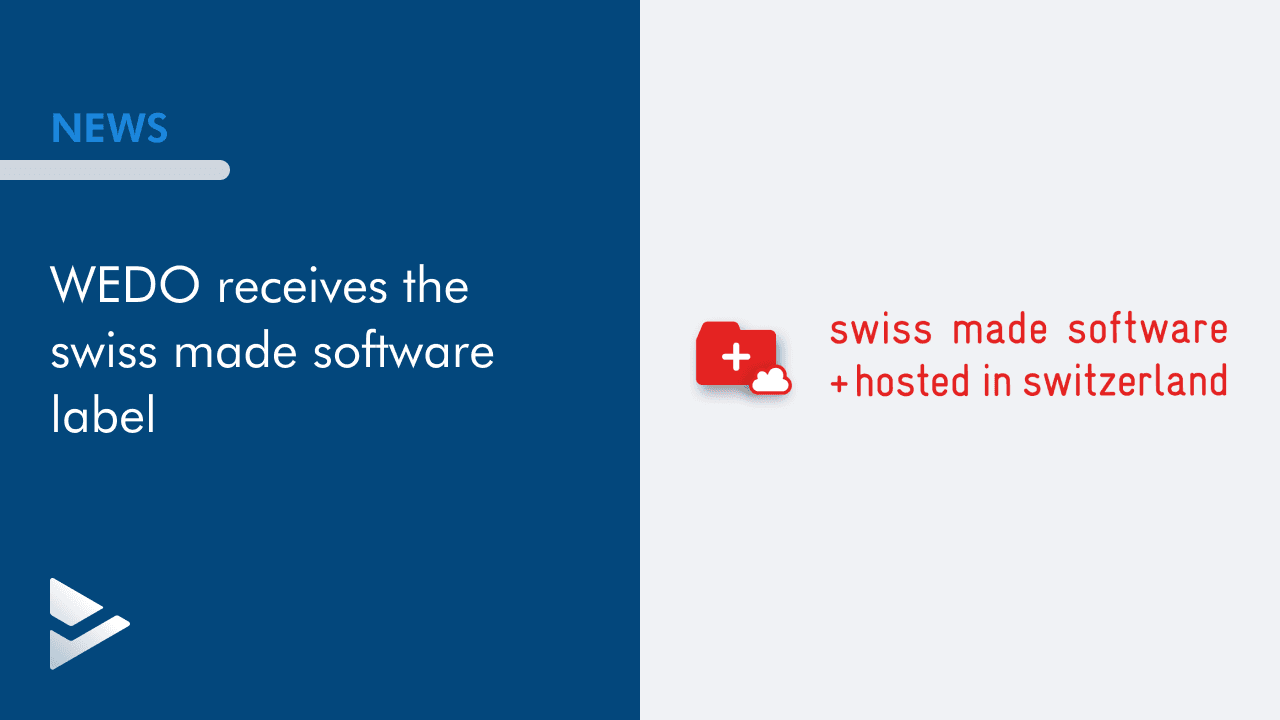 NEWS

WEDO receives the swiss made software label

swiss made software
+hosted in switzerland